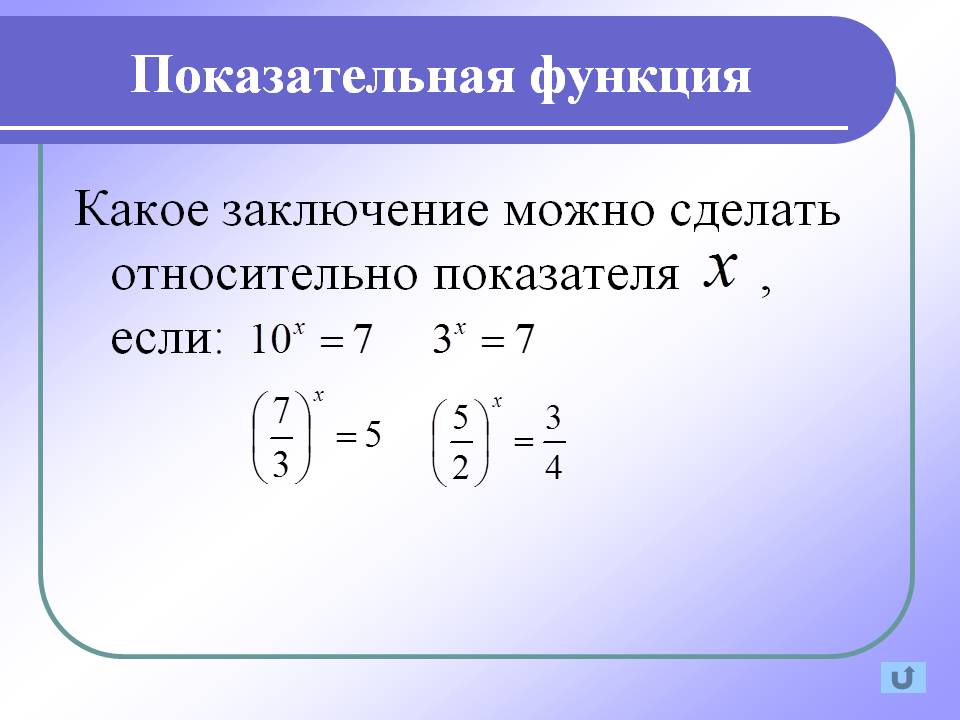 Показательная функция

Какое заключение можно сделать относительно показателя $x$ , если: $10^x = 7$ $3^x = 7$

$\left(\frac{7}{3}\right)^x = 5$ $\left(\frac{5}{2}\right)^x = \frac{3}{4}$